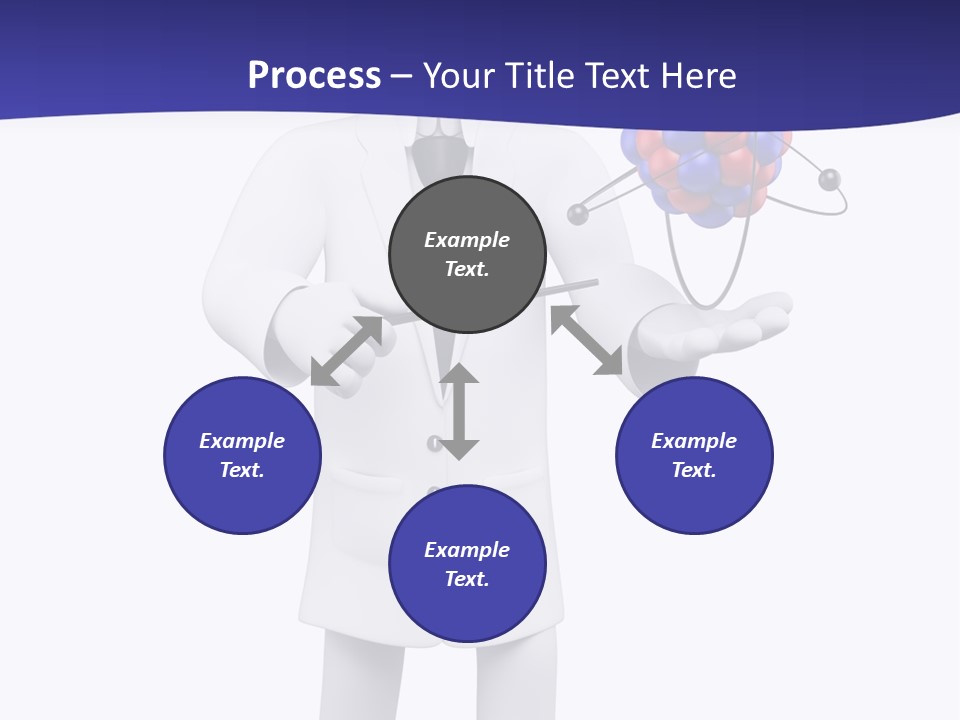 Process – Your Title Text Here

Example Text.

Example Text.

Example Text.

Example Text.